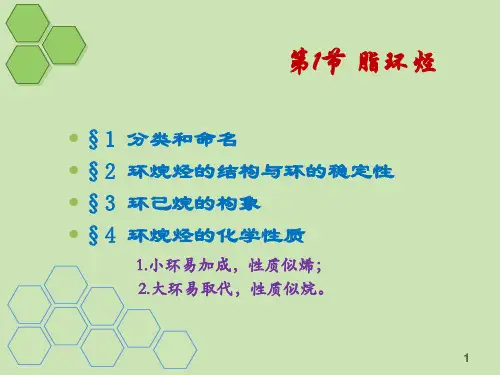 第1节 脂环烃

§1 分类和命名

§2 环烷烃的结构与环的稳定性

§3 环已烷的构象

§4 环烷烃的化学性质

1.小环易加成，性质似烯；

2.大环易取代，性质似烷。

1